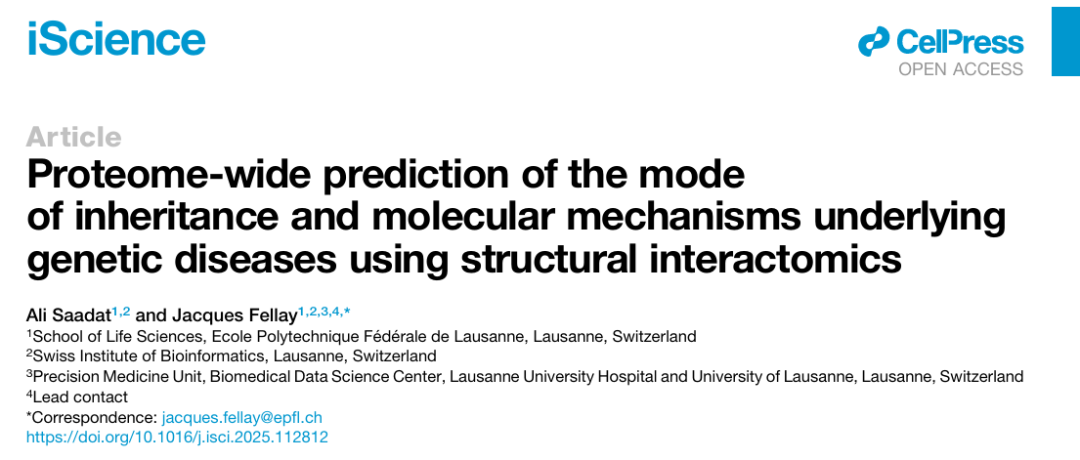 iScience

CellPress
OPEN ACCESS

Article
Proteome-wide prediction of the mode of inheritance and molecular mechanisms underlying genetic diseases using structural interactomics

Ali Saadat$^{1,2}$ and Jacques Fellay$^{1,2,3,4,*}$
$^1$School of Life Sciences, Ecole Polytechnique Fédérale de Lausanne, Lausanne, Switzerland
$^2$Swiss Institute of Bioinformatics, Lausanne, Switzerland
$^3$Precision Medicine Unit, Biomedical Data Science Center, Lausanne University Hospital and University of Lausanne, Lausanne, Switzerland
$^4$Lead contact
*Correspondence: jacques.fellay@epfl.ch
https://doi.org/10.1016/j.isci.2025.112812